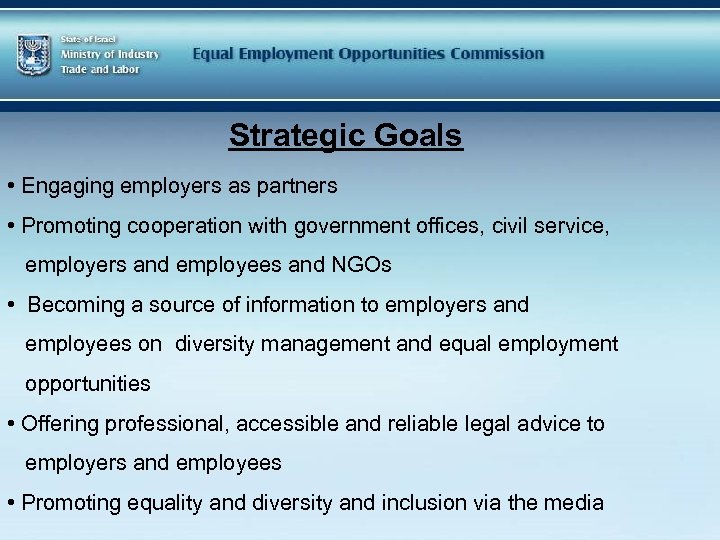 State of Israel
Ministry of Industry
Trade and Labor

Equal Employment Opportunities Commission

Strategic Goals

• Engaging employers as partners

• Promoting cooperation with government offices, civil service, employers and employees and NGOs

• Becoming a source of information to employers and employees on diversity management and equal employment opportunities

• Offering professional, accessible and reliable legal advice to employers and employees

• Promoting equality and diversity and inclusion via the media